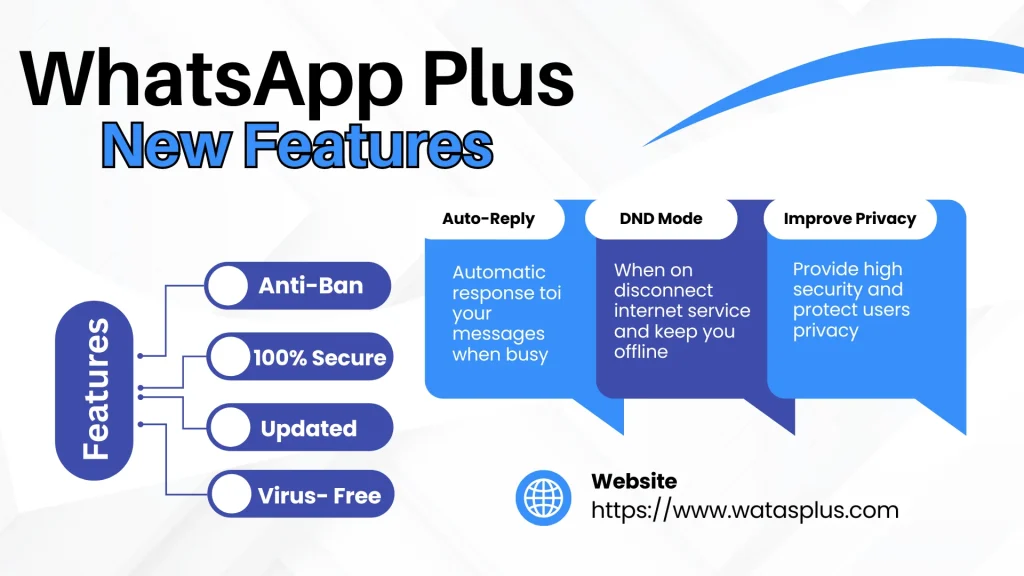 WhatsApp Plus
New Features

Features

Anti-Ban

100% Secure

Updated

Virus- Free

Auto-Reply
Automatic response toi your messages when busy

DND Mode
When on disconnect internet service and keep you offline

Improve Privacy
Provide high security and protect users privacy

Website
https://www.watasplus.com